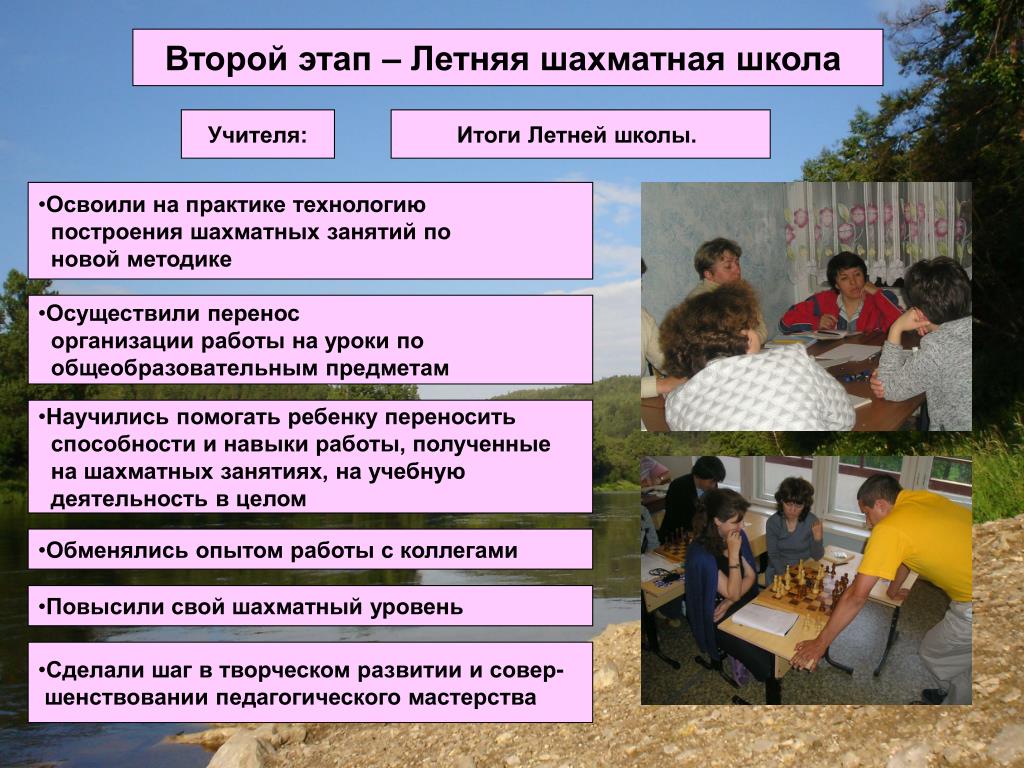 Второй этап – Летняя шахматная школа

Учителя:

Итоги Летней школы.

•Освоили на практике технологию построения шахматных занятий по новой методике

•Осуществили перенос организации работы на уроки по общеобразовательным предметам

•Научились помогать ребенку переносить способности и навыки работы, полученные на шахматных занятиях, на учебную деятельность в целом

•Обменялись опытом работы с коллегами

•Повысили свой шахматный уровень

•Сделали шаг в творческом развитии и совершенствовании педагогического мастерства